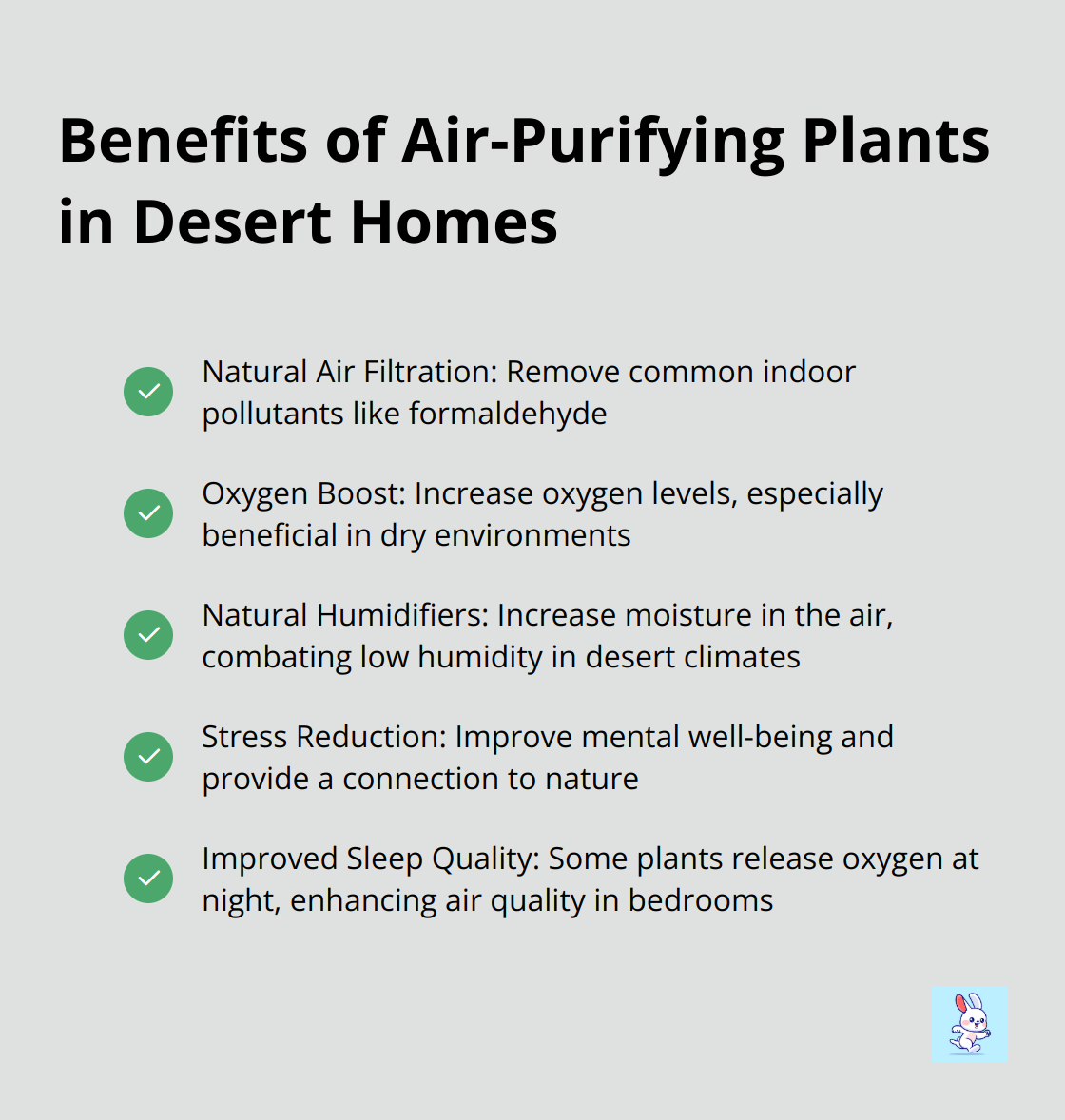 Benefits of Air-Purifying Plants in Desert Homes

Natural Air Filtration: Remove common indoor pollutants like formaldehyde

Oxygen Boost: Increase oxygen levels, especially beneficial in dry environments

Natural Humidifiers: Increase moisture in the air, combating low humidity in desert climates

Stress Reduction: Improve mental well-being and provide a connection to nature

Improved Sleep Quality: Some plants release oxygen at night, enhancing air quality in bedrooms